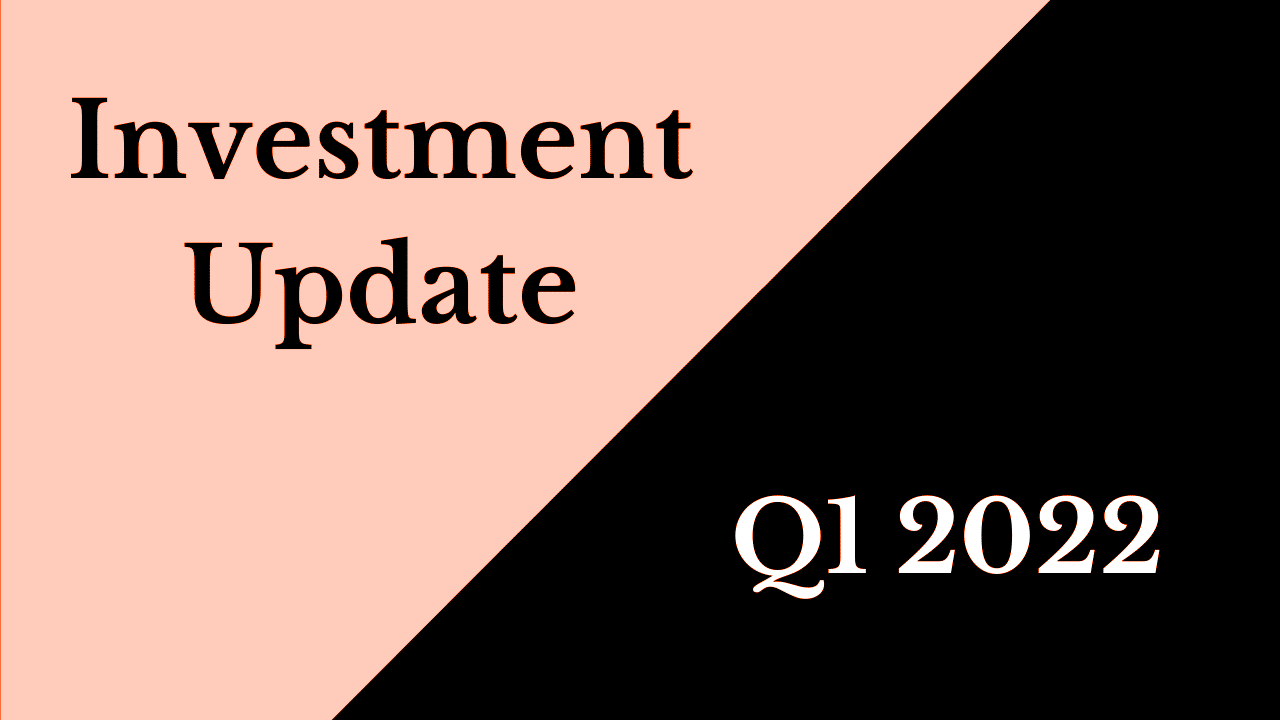 Investment Update

Q1 2022